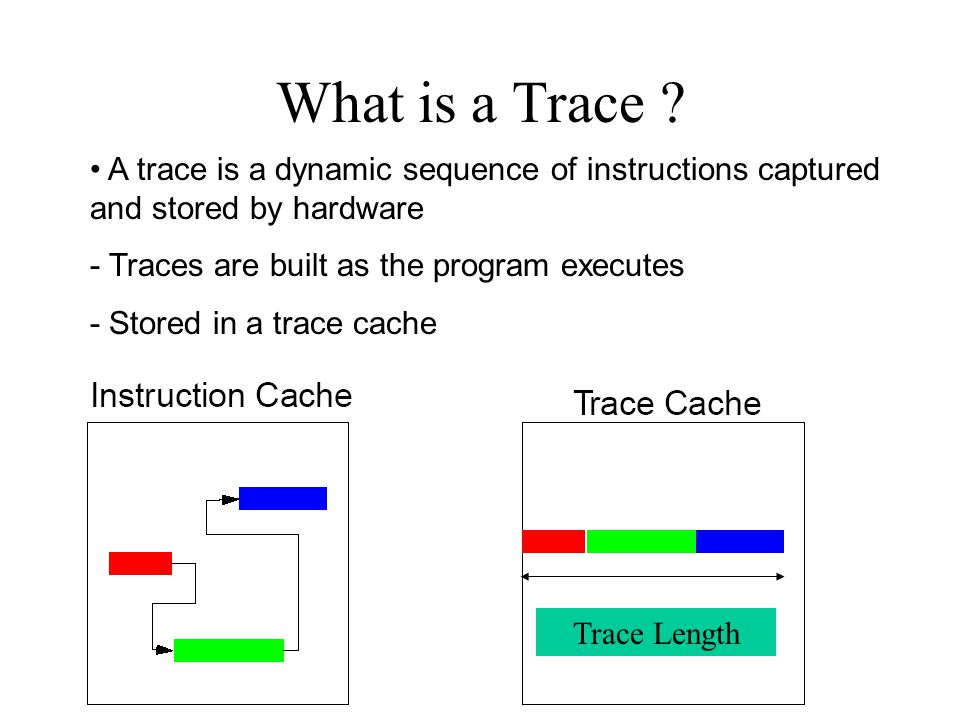 What is a Trace ?

• A trace is a dynamic sequence of instructions captured and stored by hardware

- Traces are built as the program executes

- Stored in a trace cache

Instruction Cache

Trace Cache

Trace Length